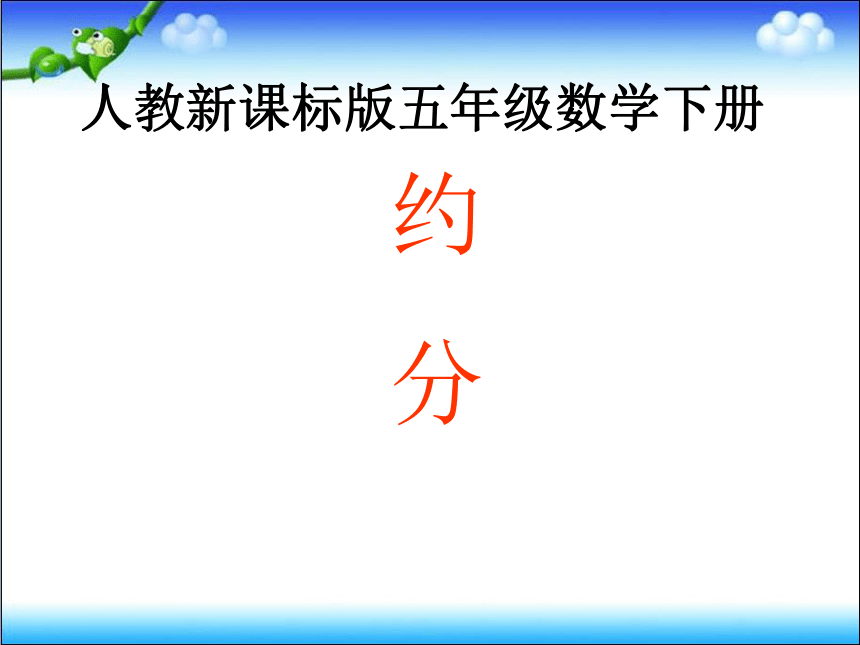 人教新课标版五年级数学下册

约

分